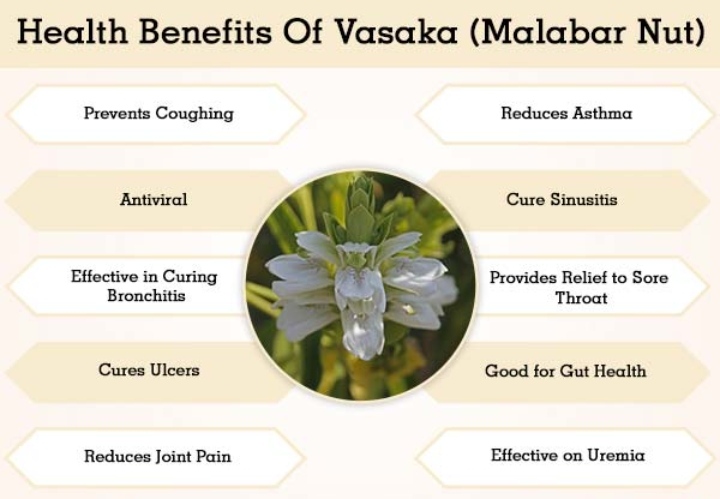 Health Benefits Of Vasaka (Malabar Nut)

Prevents Coughing

Antiviral

Effective in Curing Bronchitis

Cures Ulcers

Reduces Joint Pain

Reduces Asthma

Cure Sinusitis

Provides Relief to Sore Throat

Good for Gut Health

Effective on Uremia